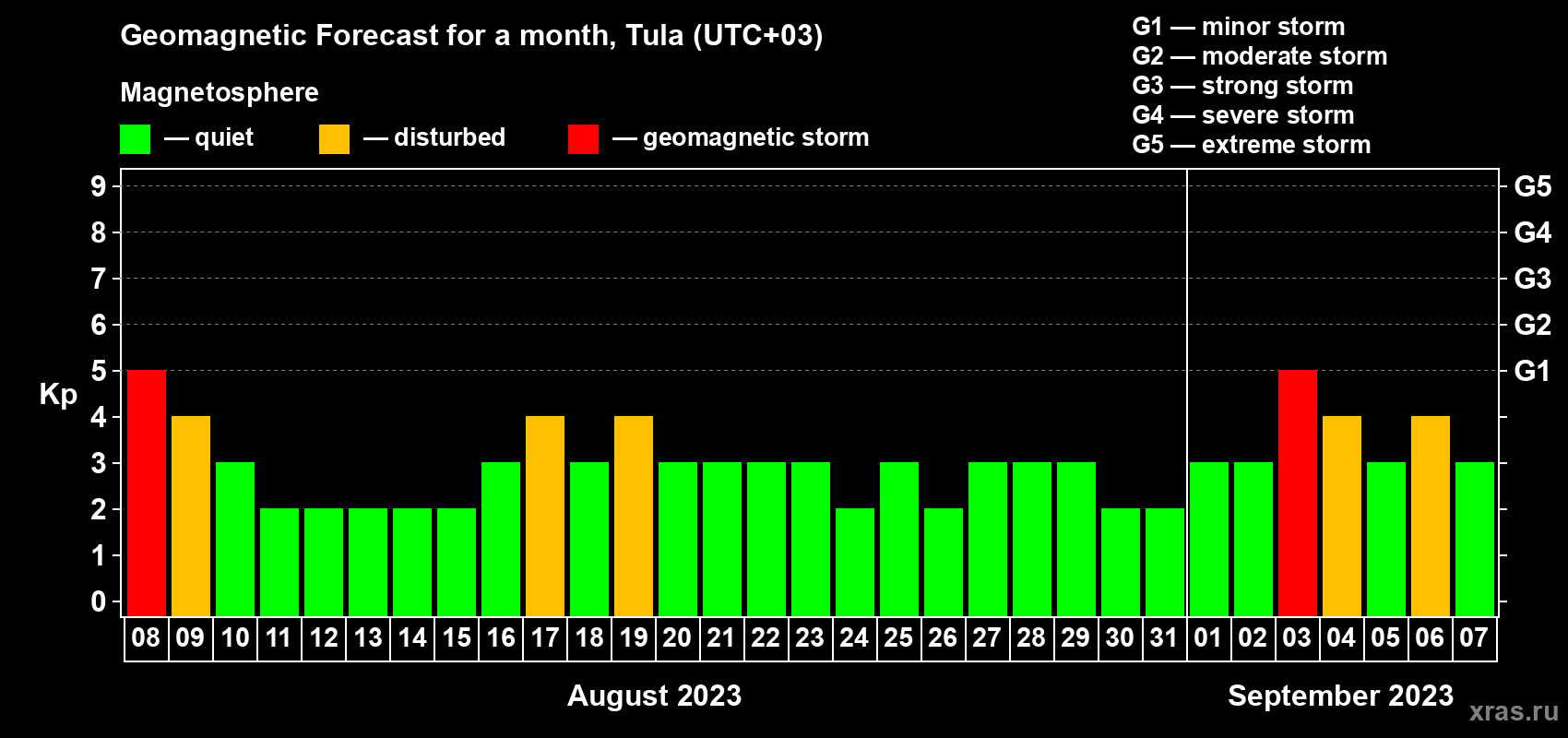 Geomagnetic Forecast for a month, Tula (UTC+03)

Magnetosphere

— quiet — disturbed — geomagnetic storm

G1 — minor storm
G2 — moderate storm
G3 — strong storm
G4 — severe storm
G5 — extreme storm

Kp

9
8
7
6
5
4
3
2
1
0

G5
G4
G3
G2
G1

08 09 10 11 12 13 14 15 16 17 18 19 20 21 22 23 24 25 26 27 28 29 30 31 01 02 03 04 05 06 07

August 2023

September 2023

xras.ru